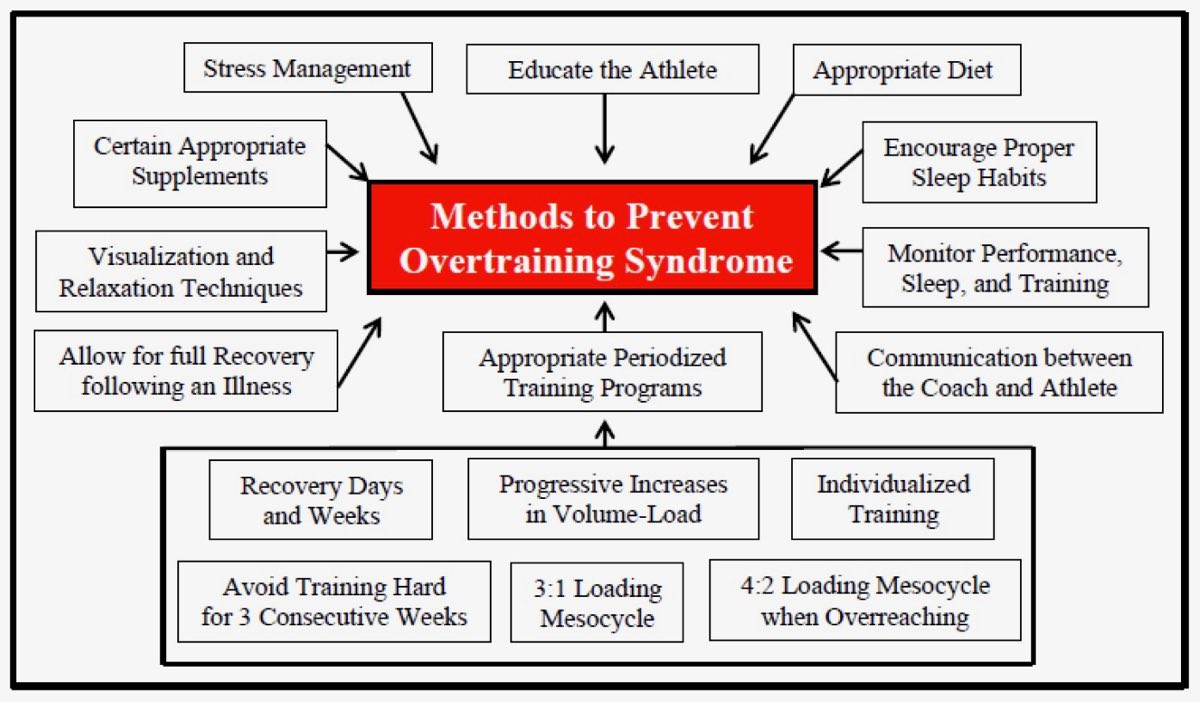 Stress Management

Educate the Athlete

Appropriate Diet

Certain Appropriate Supplements

Encourage Proper Sleep Habits

Methods to Prevent Overtraining Syndrome

Visualization and Relaxation Techniques

Monitor Performance, Sleep, and Training

Allow for full Recovery following an Illness

Appropriate Periodized Training Programs

Communication between the Coach and Athlete

Recovery Days and Weeks

Progressive Increases in Volume-Load

Individualized Training

Avoid Training Hard for 3 Consecutive Weeks

3:1 Loading Mesocycle

4:2 Loading Mesocycle when Overreaching